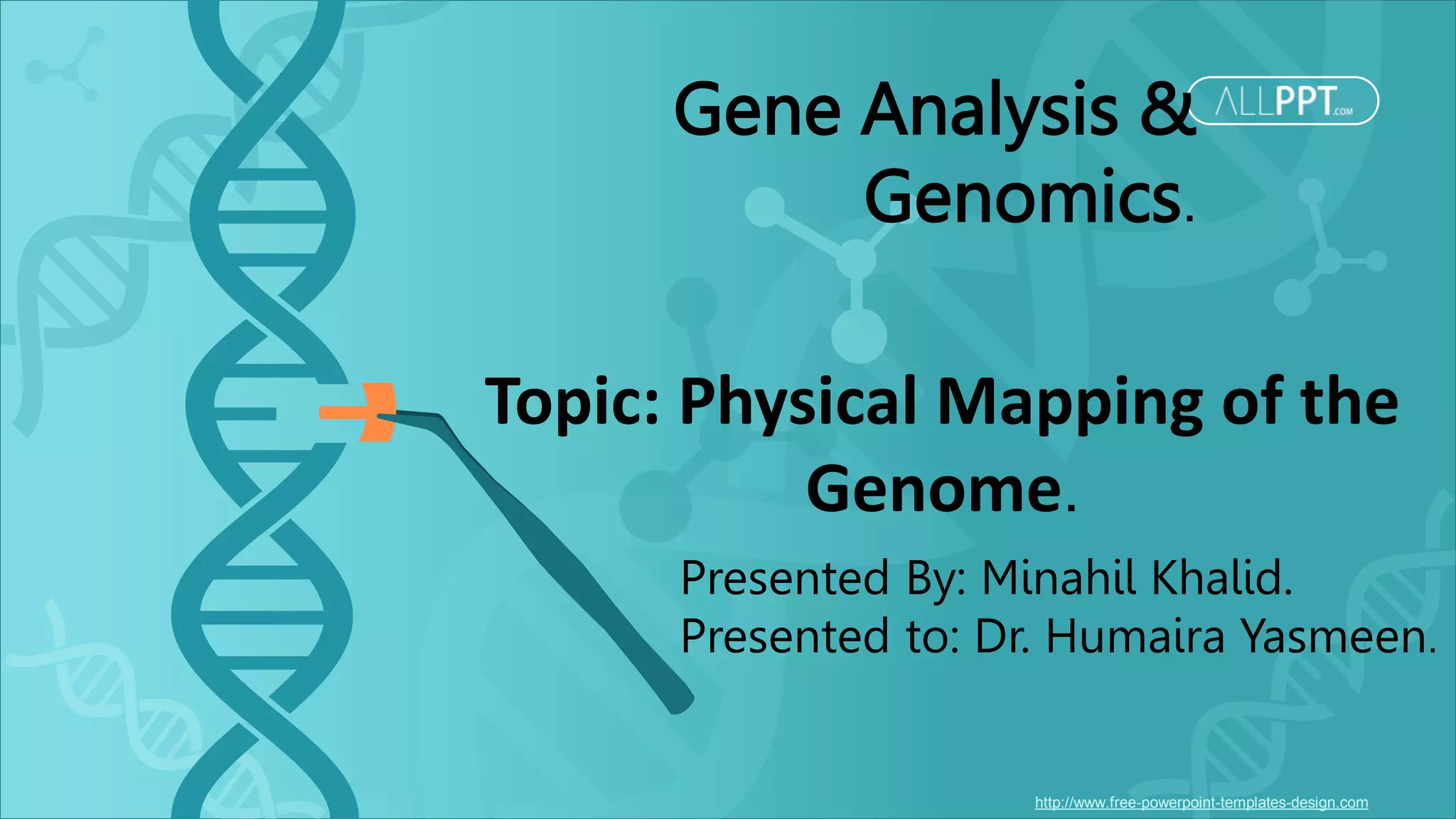 Gene Analysis & Genomics.

ALLPPT.COM

Topic: Physical Mapping of the Genome.

Presented By: Minahil Khalid.
Presented to: Dr. Humaira Yasmeen.

http://www.free-powerpoint-templates-design.com